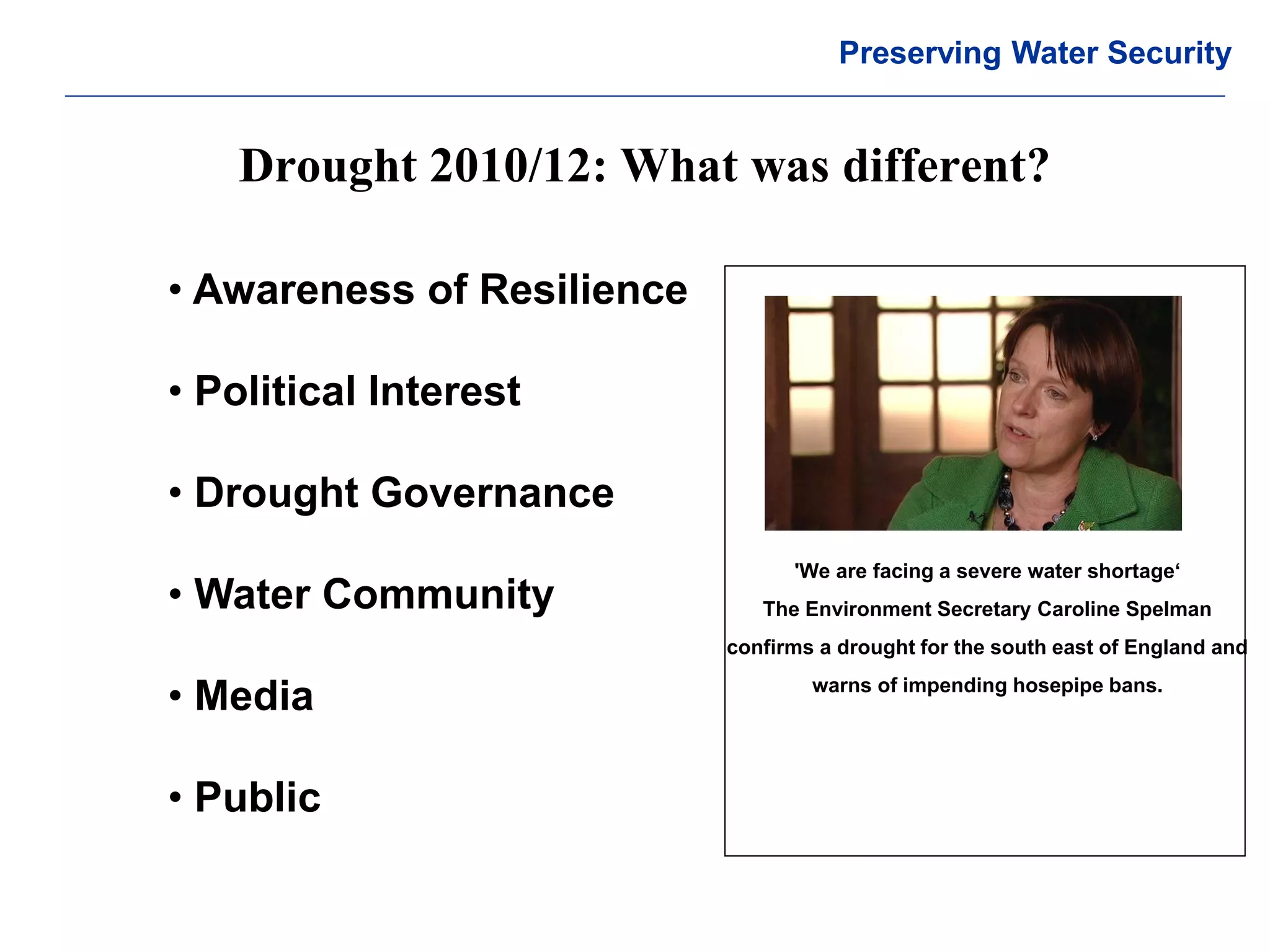 Preserving Water Security

Drought 2010/12: What was different?

• Awareness of Resilience

• Political Interest

• Drought Governance

• Water Community

• Media

• Public

'We are facing a severe water shortage‘
The Environment Secretary Caroline Spelman confirms a drought for the south east of England and warns of impending hosepipe bans.